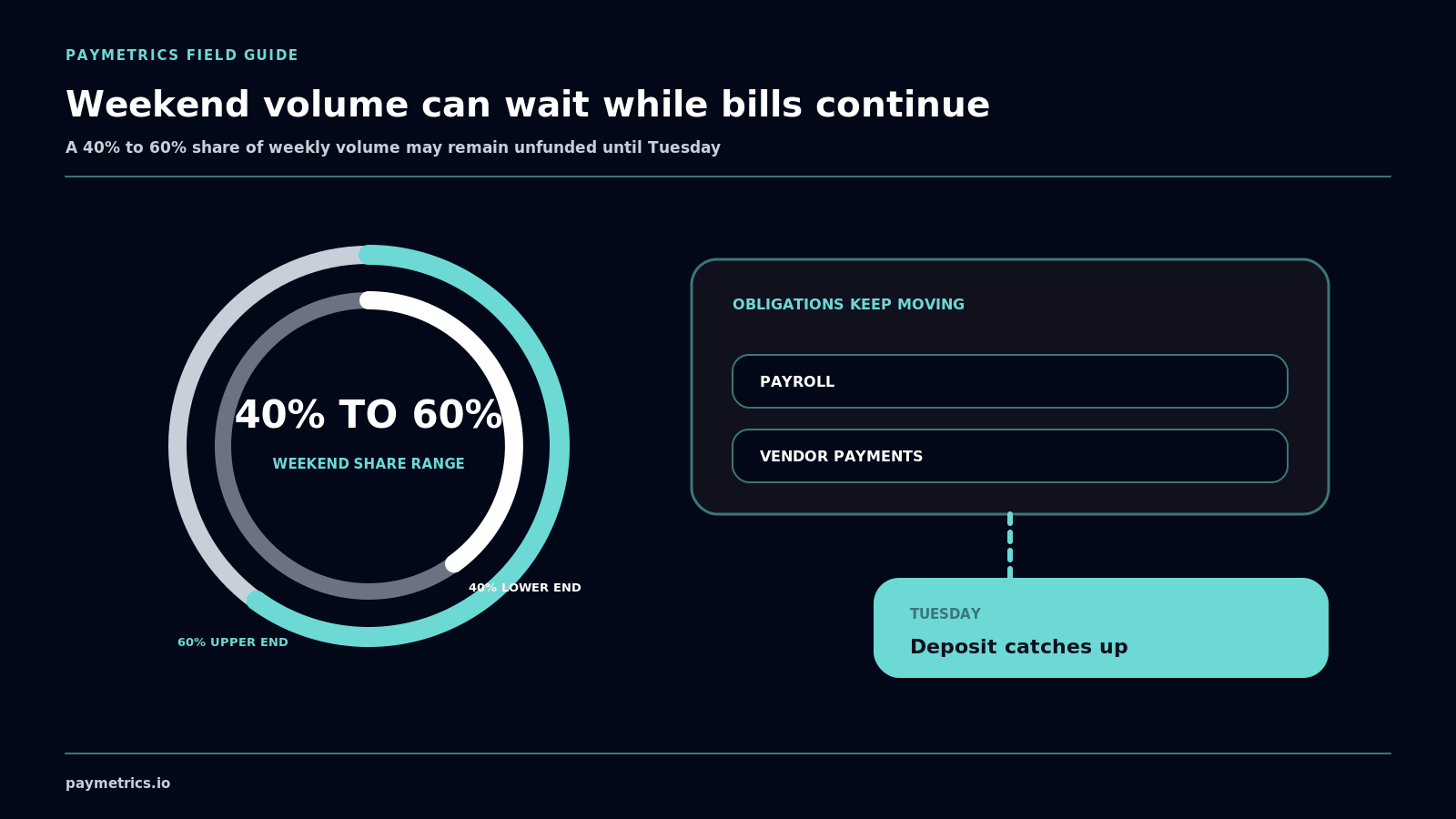 PAYMETRICS FIELD GUIDE

Weekend volume can wait while bills continue

A 40% to 60% share of weekly volume may remain unfunded until Tuesday

40% TO 60%

WEEKEND SHARE RANGE

40% LOWER END

60% UPPER END

OBLIGATIONS KEEP MOVING

PAYROLL

VENDOR PAYMENTS

TUESDAY

Deposit catches up

paymetrics.io